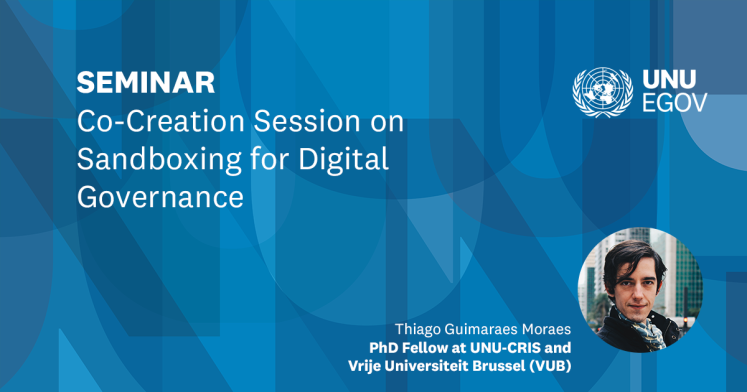 SEMINAR
Co-Creation Session on Sandboxing for Digital Governance

UNU
EGOV

Thiago Guimaraes Moraes
PhD Fellow at UNU-CRIS and Vrije Universiteit Brussel (VUB)